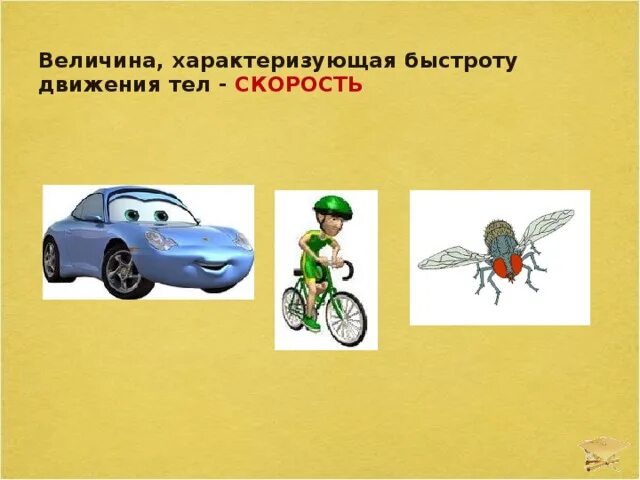 Величина, характеризующая быстроту движения тел - СКОРОСТЬ